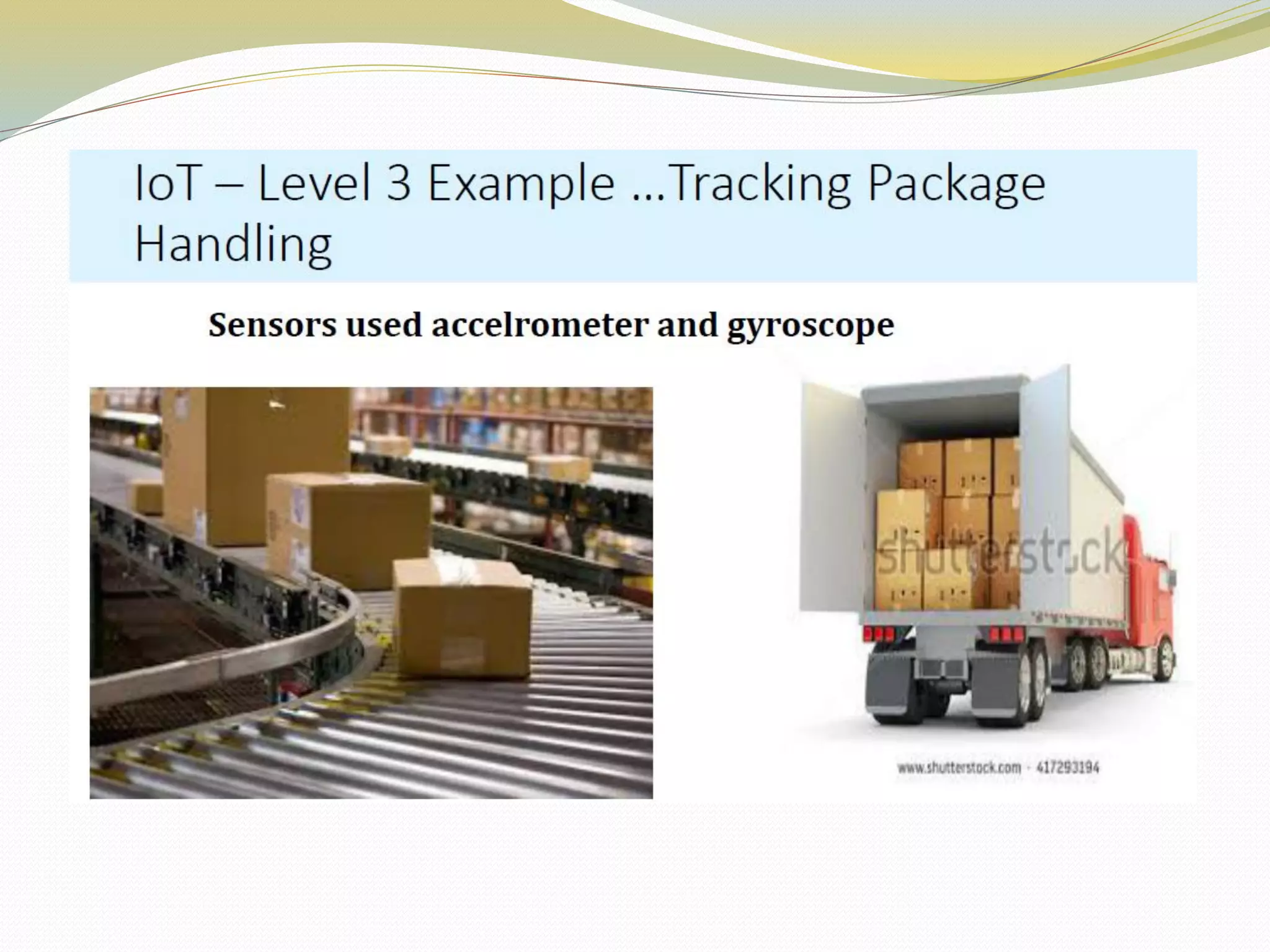 IoT – Level 3 Example …Tracking Package Handling

Sensors used accelrometer and gyroscope

shutterstock

www.shutterstock.com · 417293194